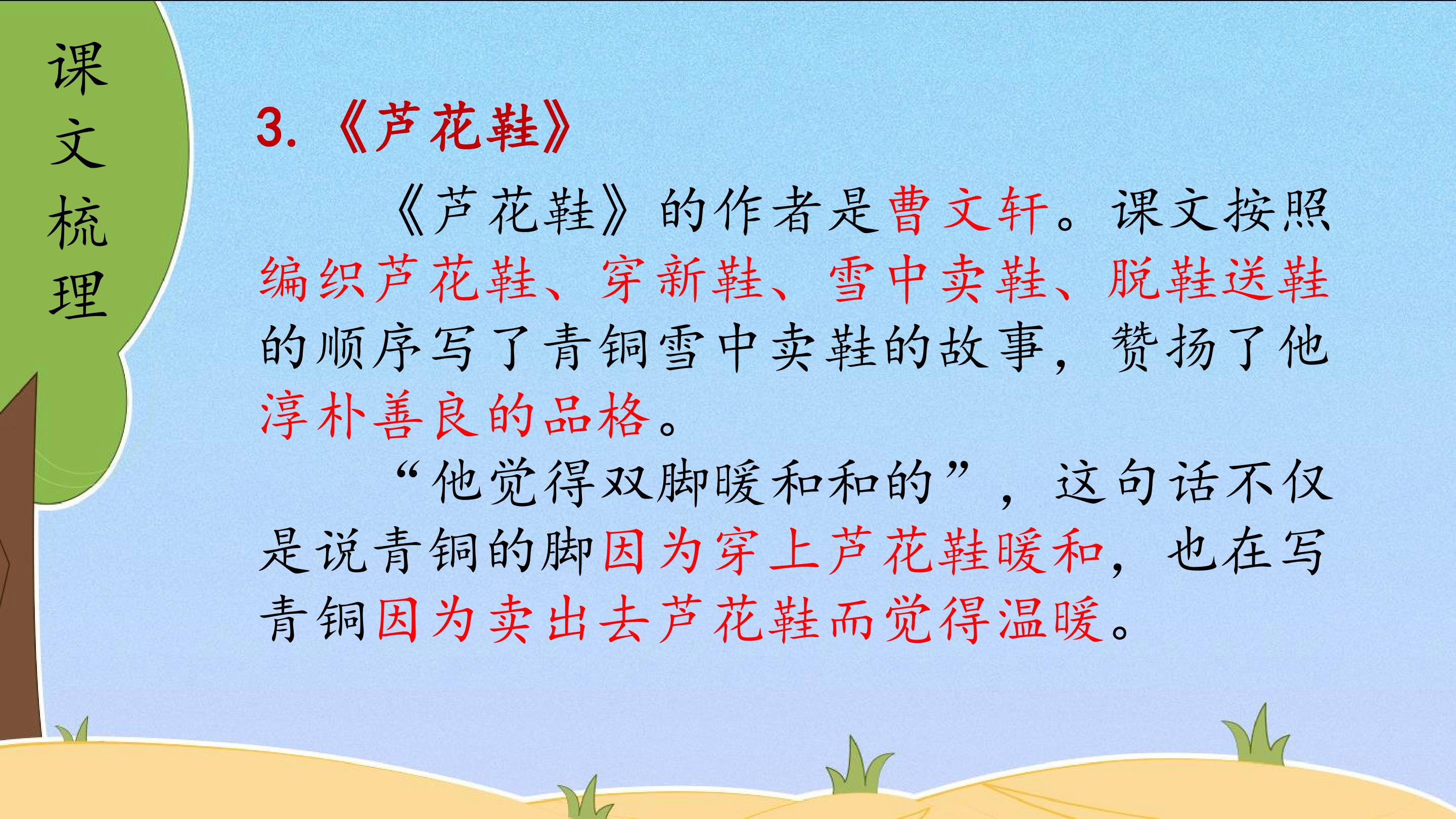 课文梳理

3.《芦花鞋》

《芦花鞋》的作者是曹文轩。课文按照编织芦花鞋、穿新鞋、雪中卖鞋、脱鞋送鞋的顺序写了青铜雪中卖鞋的故事，赞扬了他淳朴善良的品格。

“他觉得双脚暖和和的”，这句话不仅是说青铜的脚因为穿上芦花鞋暖和，也在写青铜因为卖出去芦花鞋而觉得温暖。